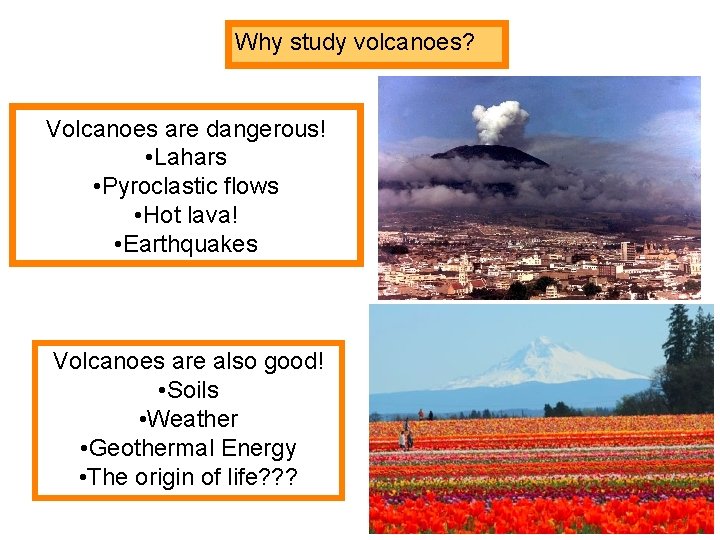 Why study volcanoes?

Volcanoes are dangerous!
•Lahars
•Pyroclastic flows
•Hot lava!
•Earthquakes

Volcanoes are also good!
•Soils
•Weather
•Geothermal Energy
•The origin of life???